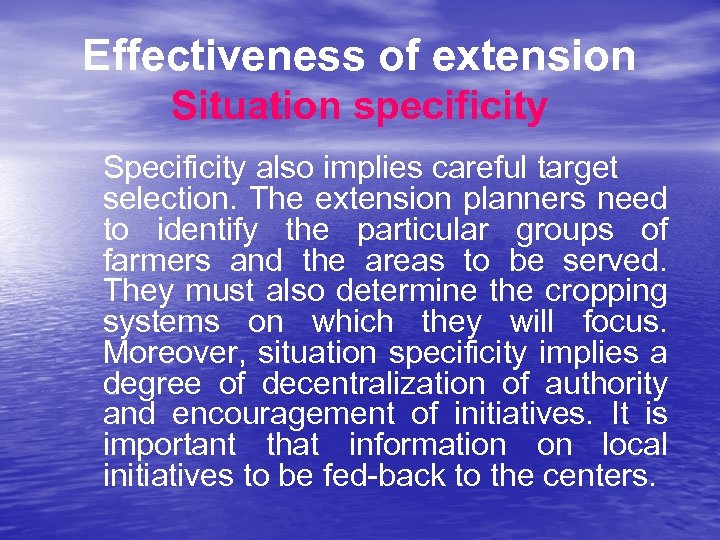 Effectiveness of extension
Situation specificity

Specificity also implies careful target selection. The extension planners need to identify the particular groups of farmers and the areas to be served. They must also determine the cropping systems on which they will focus. Moreover, situation specificity implies a degree of decentralization of authority and encouragement of initiatives. It is important that information on local initiatives to be fed-back to the centers.